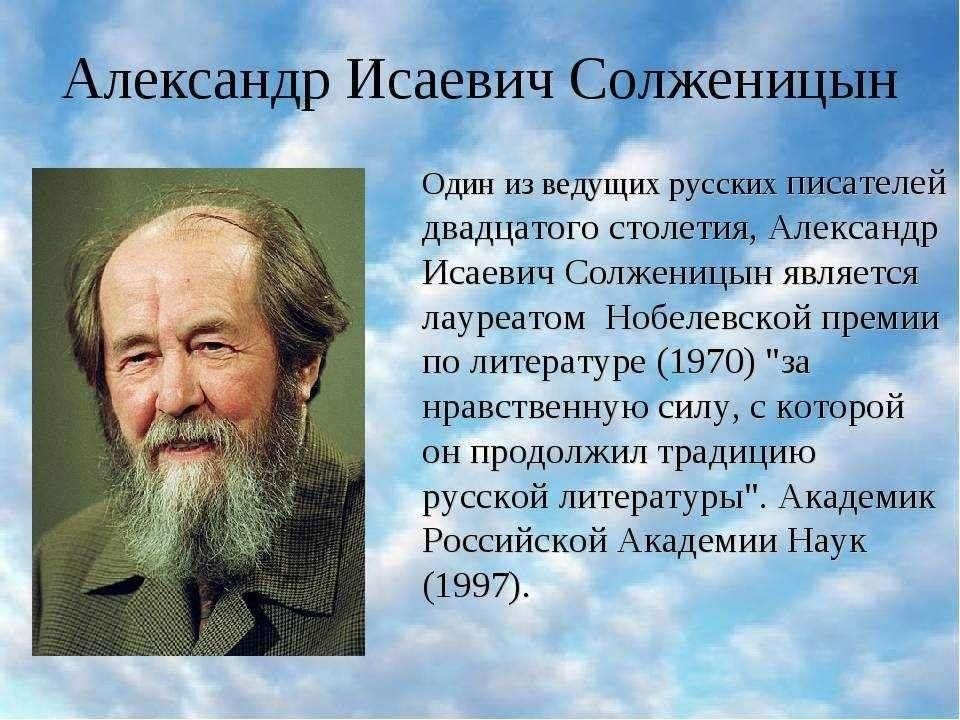 Александр Исаевич Солженицын

Один из ведущих русских писателей двадцатого столетия, Александр Исаевич Солженицын является лауреатом Нобелевской премии по литературе (1970) "за нравственную силу, с которой он продолжил традицию русской литературы". Академик Российской Академии Наук (1997).